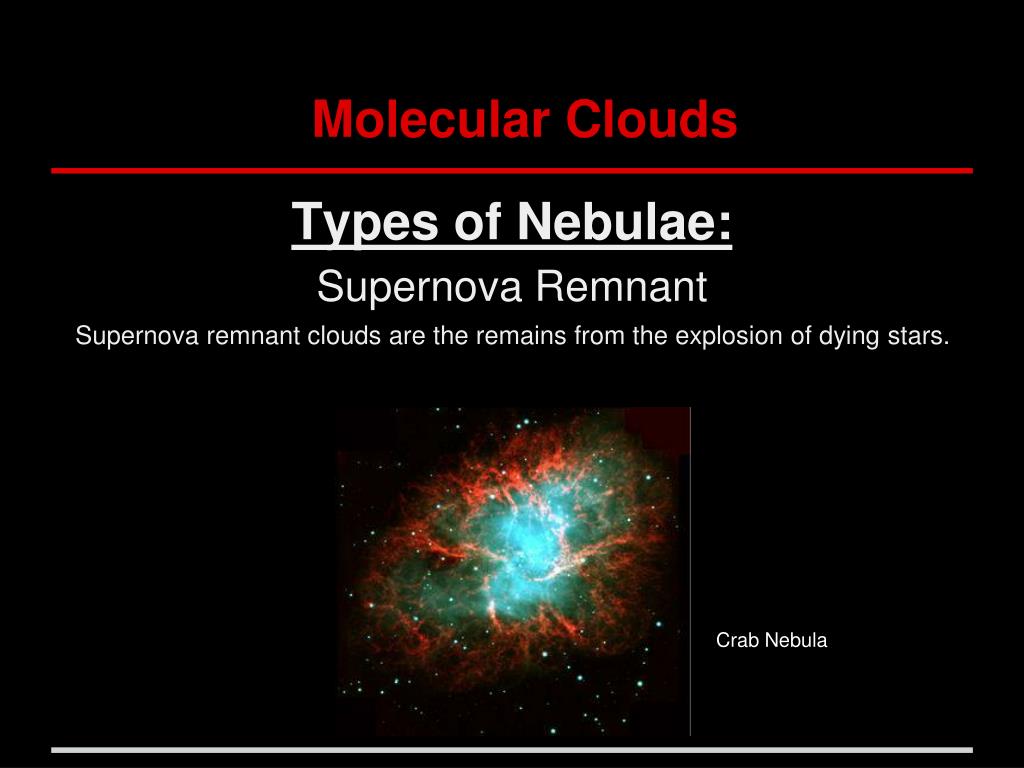 Molecular Clouds

Types of Nebulae:

Supernova Remnant

Supernova remnant clouds are the remains from the explosion of dying stars.

Crab Nebula